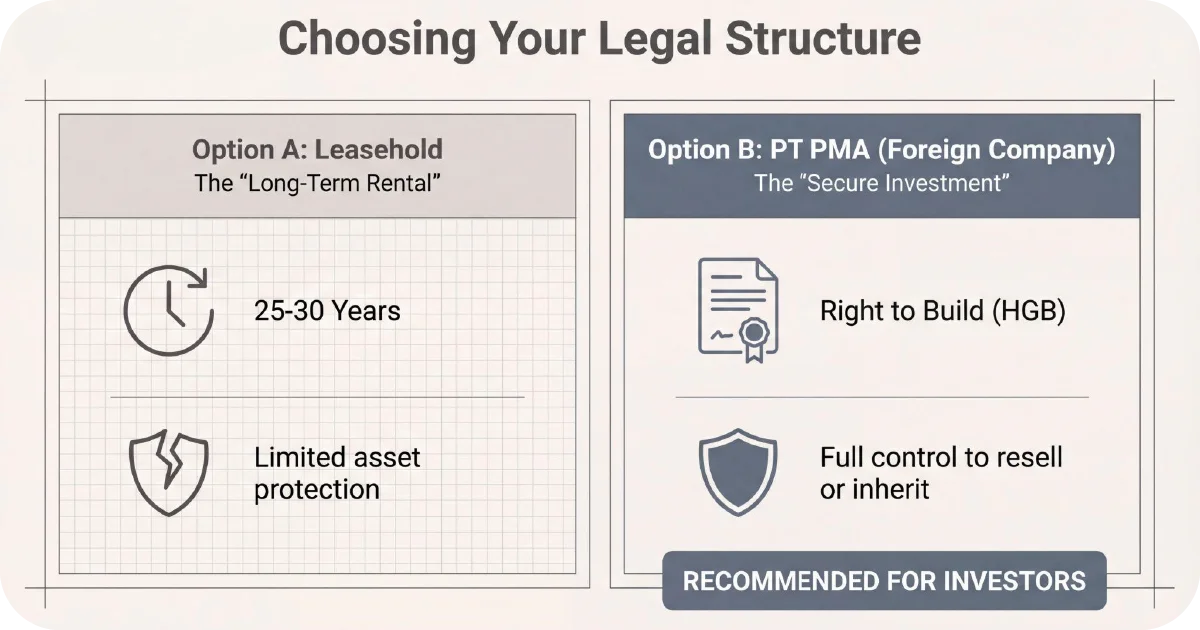 Choosing Your Legal Structure

Option A: Leasehold
The "Long-Term Rental"

25-30 Years

Limited asset protection

Option B: PT PMA (Foreign Company)
The "Secure Investment"

Right to Build (HGB)

Full control to resell or inherit

RECOMMENDED FOR INVESTORS